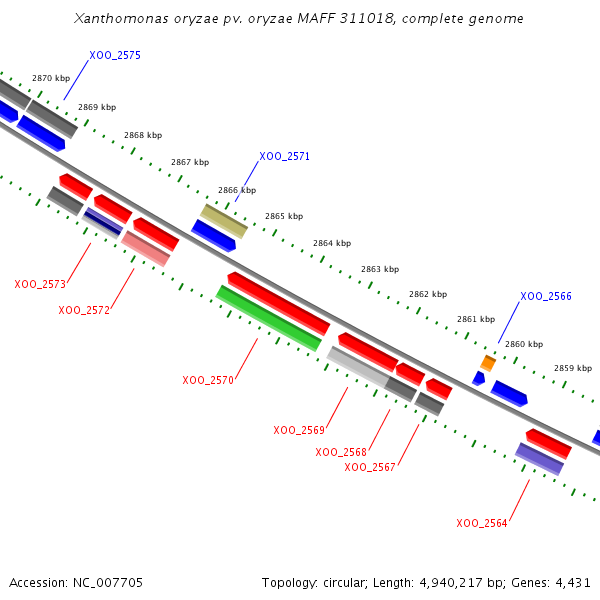 Xanthomonas oryzae pv. oryzae MAFF 311018, complete genome

XOO_2575

2870 kbp

2869 kbp

2868 kbp

2867 kbp

XOO_2571

2866 kbp

2865 kbp

2864 kbp

2863 kbp

2862 kbp

XOO_2566

2861 kbp

2860 kbp

2859 kbp

XOO_2573

XOO_2572

XOO_2570

XOO_2569

XOO_2568

XOO_2567

XOO_2564

Accession: NC_007705

Topology: circular; Length: 4,940,217 bp; Genes: 4,431